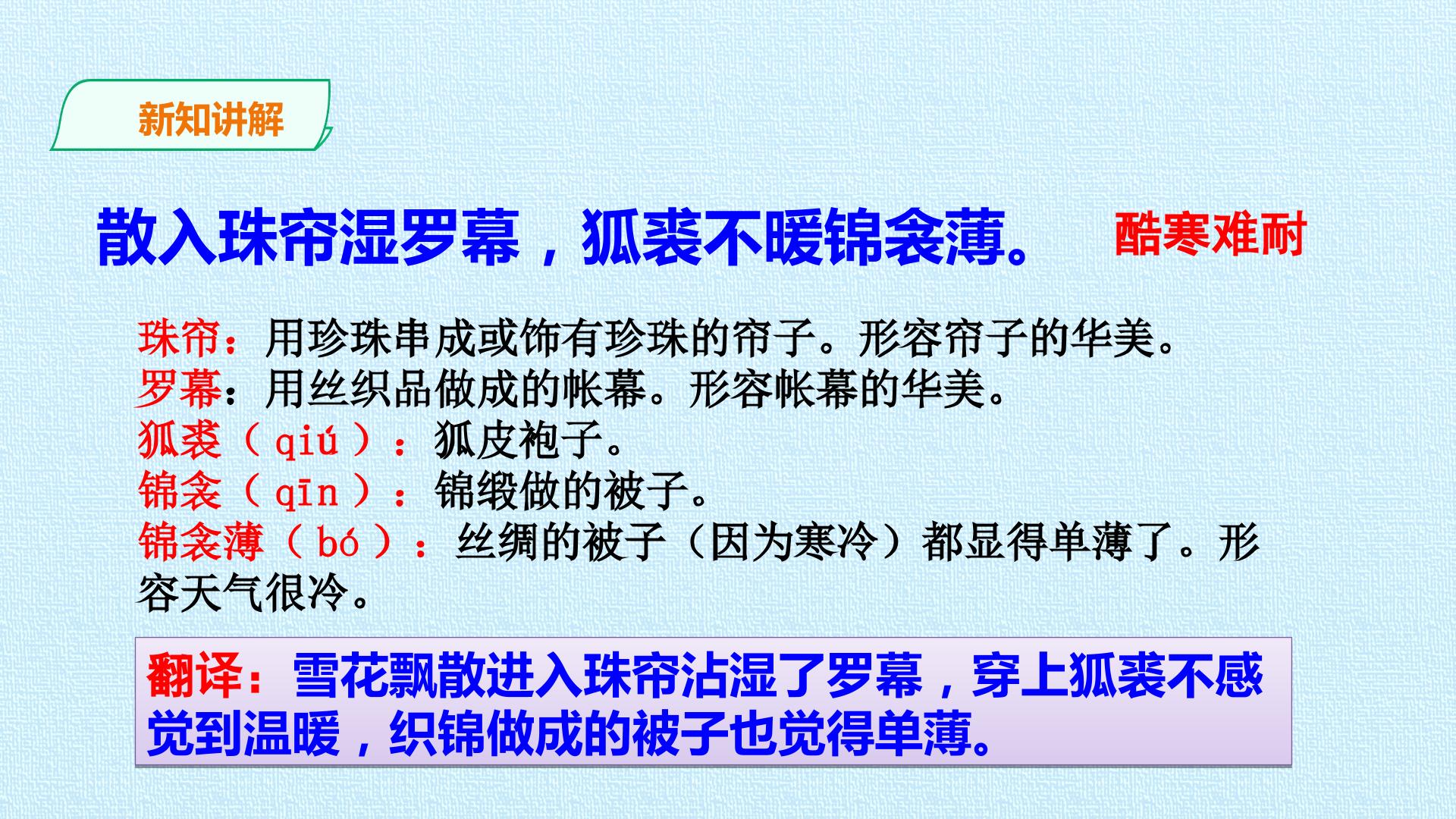 新知讲解

散入珠帘湿罗幕，狐裘不暖锦衾薄。 酷寒难耐

珠帘：用珍珠串成或饰有珍珠的帘子。形容帘子的华美。
罗幕：用丝织品做成的帐幕。形容帐幕的华美。
狐裘（qiú）：狐皮袍子。
锦衾（qīn）：锦缎做的被子。
锦衾薄（bó）：丝绸的被子（因为寒冷）都显得单薄了。形容天气很冷。

翻译：雪花飘散进入珠帘沾湿了罗幕，穿上狐裘不感觉到温暖，织锦做成的被子也觉得单薄。